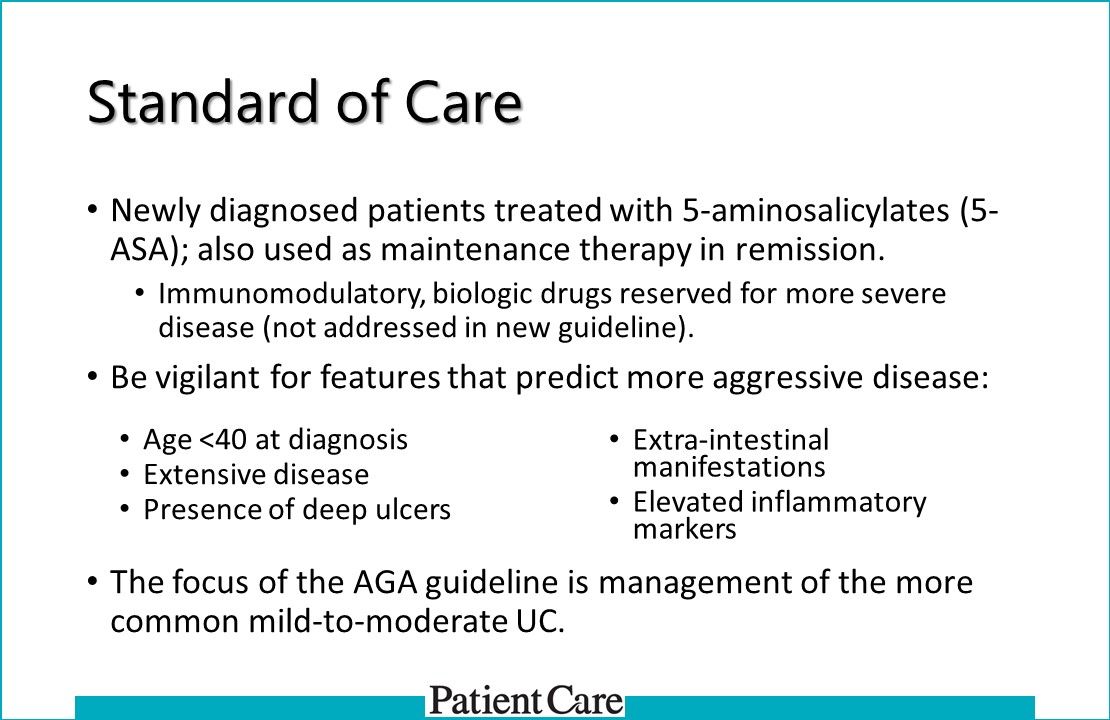 Standard of Care

• Newly diagnosed patients treated with 5-aminosalicylates (5-ASA); also used as maintenance therapy in remission.

• Immunomodulatory, biologic drugs reserved for more severe disease (not addressed in new guideline).

• Be vigilant for features that predict more aggressive disease:

• Age <40 at diagnosis
• Extensive disease
• Presence of deep ulcers

• Extra-intestinal manifestations
• Elevated inflammatory markers

• The focus of the AGA guideline is management of the more common mild-to-moderate UC.

Patient Care